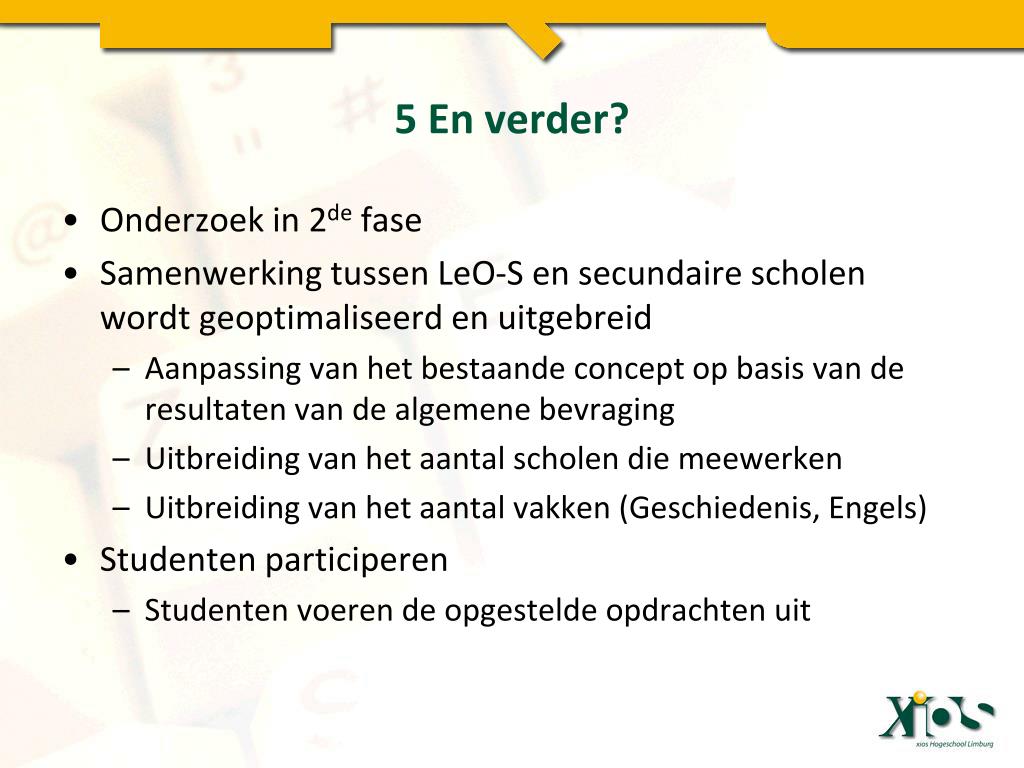 5 En verder?

• Onderzoek in 2$^{de}$ fase
• Samenwerking tussen LeO-S en secundaire scholen wordt geoptimaliseerd en uitgebreid
  – Aanpassing van het bestaande concept op basis van de resultaten van de algemene bevraging
  – Uitbreiding van het aantal scholen die meewerken
  – Uitbreiding van het aantal vakken (Geschiedenis, Engels)
• Studenten participeren
  – Studenten voeren de opgestelde opdrachten uit

xios
xios Hogeschool Limburg